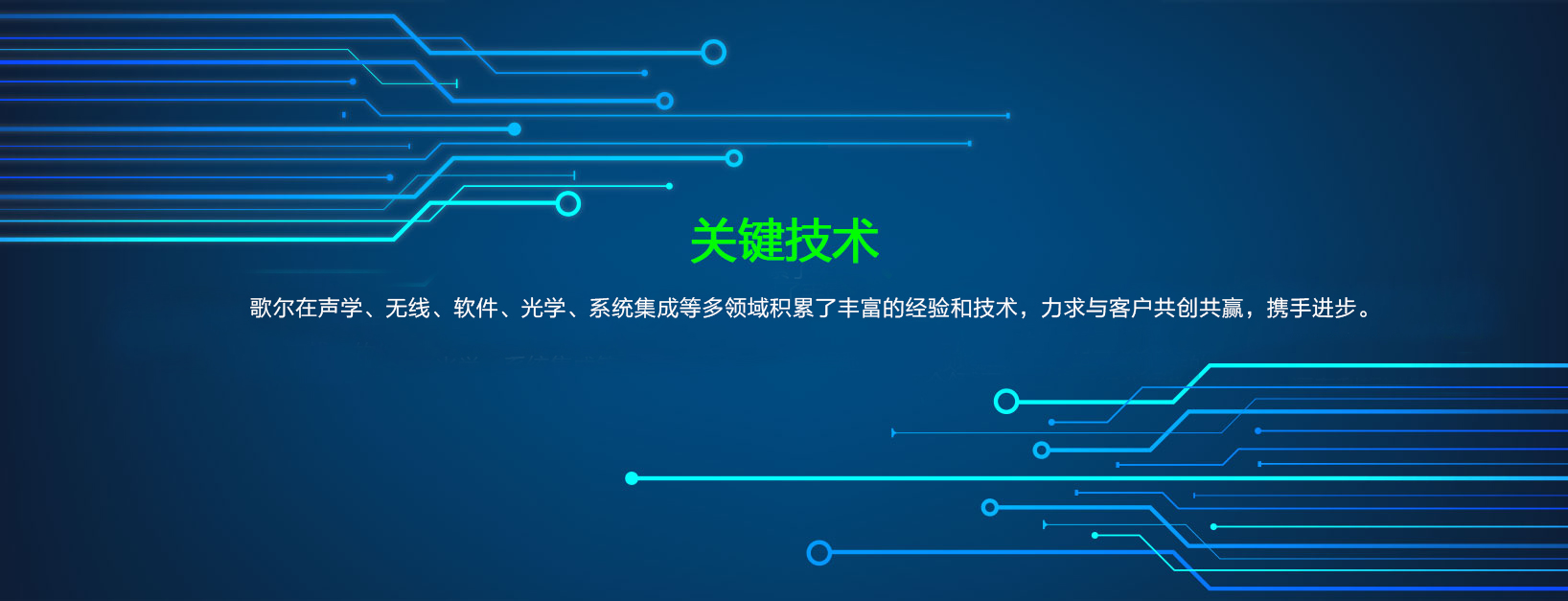 关键技术

歌尔在声学、无线、软件、光学、系统集成等多领域积累了丰富的经验和技术，力求与客户共创共赢，携手进步。